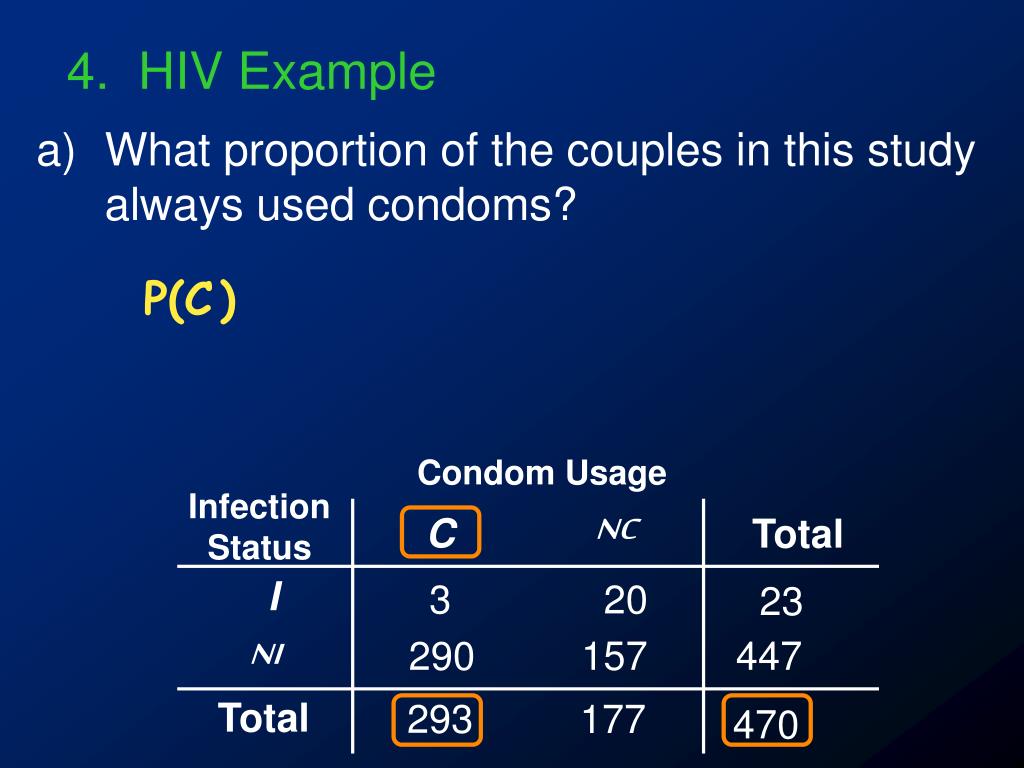 4. HIV Example

a) What proportion of the couples in this study always used condoms?

P(C)

Condom Usage

| Infection Status | C | NC | Total |
|---|---|---|---|
| I | 3 | 20 | 23 |
| NI | 290 | 157 | 447 |
| Total | 293 | 177 | 470 |